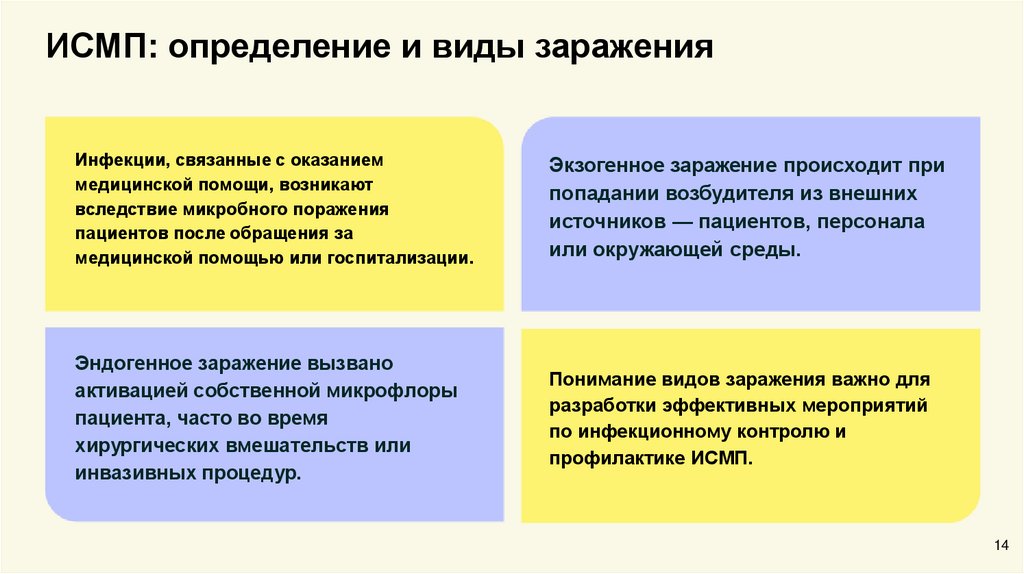 ИСМП: определение и виды заражения

Инфекции, связанные с оказанием медицинской помощи, возникают вследствие микробного поражения пациентов после обращения за медицинской помощью или госпитализации.

Экзогенное заражение происходит при попадании возбудителя из внешних источников — пациентов, персонала или окружающей среды.

Эндогенное заражение вызвано активацией собственной микрофлоры пациента, часто во время хирургических вмешательств или инвазивных процедур.

Понимание видов заражения важно для разработки эффективных мероприятий по инфекционному контролю и профилактике ИСМП.

14